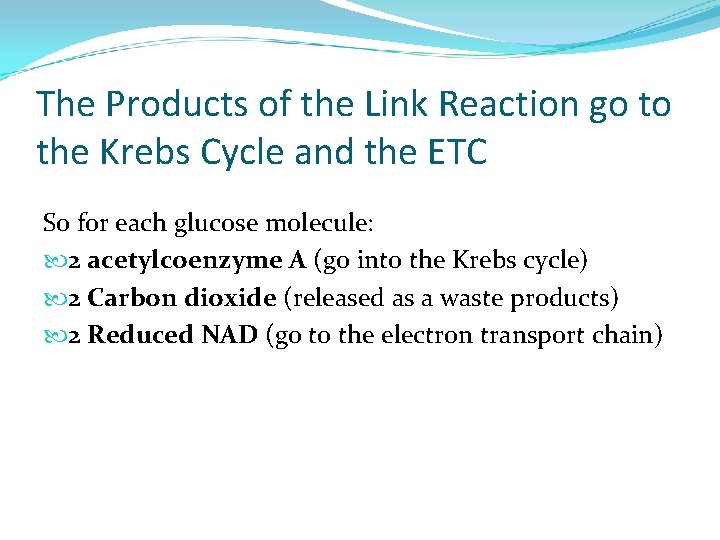 The Products of the Link Reaction go to the Krebs Cycle and the ETC

So for each glucose molecule:
2 acetylcoenzyme A (go into the Krebs cycle)
2 Carbon dioxide (released as a waste products)
2 Reduced NAD (go to the electron transport chain)